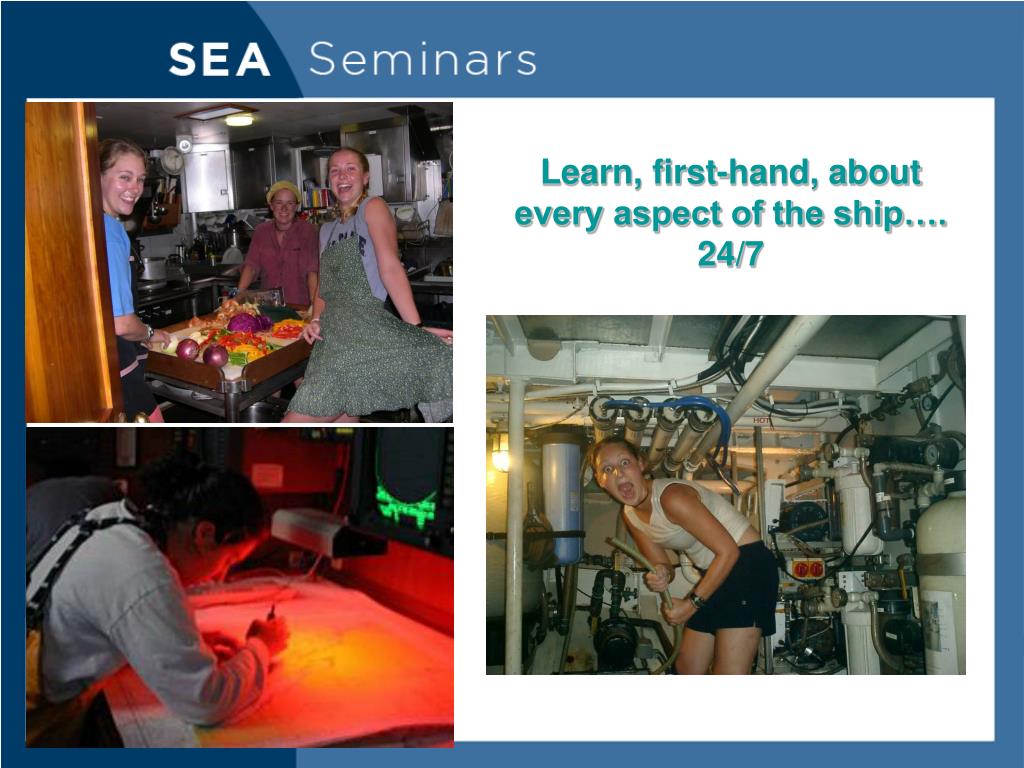 SEA Seminars

Learn, first-hand, about every aspect of the ship…. 24/7